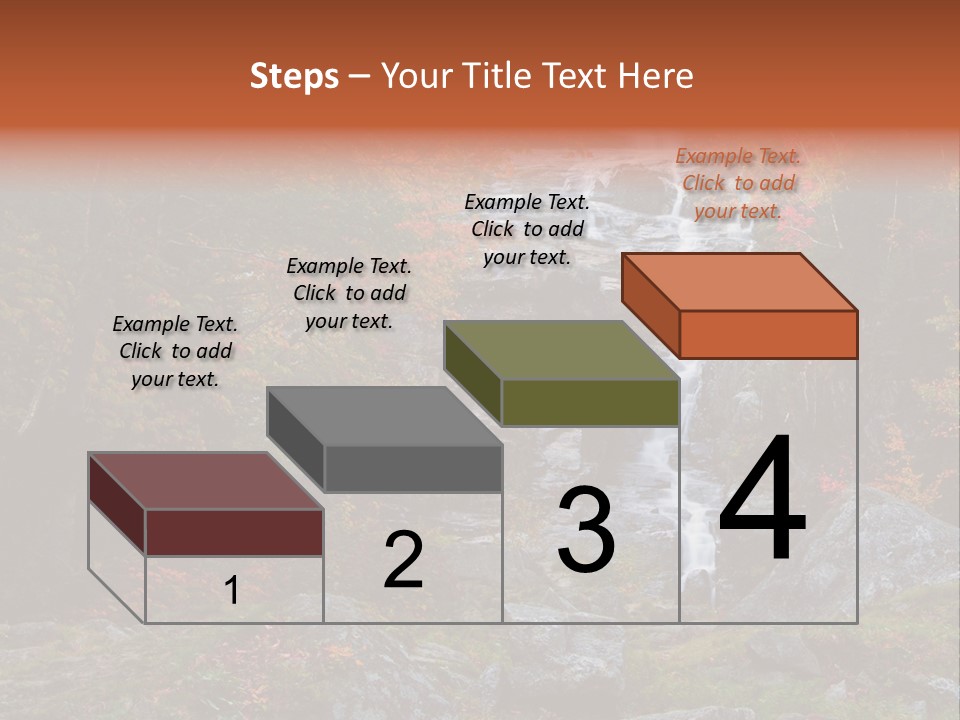 Steps – Your Title Text Here

Example Text. Click to add your text.

Example Text. Click to add your text.

Example Text. Click to add your text.

Example Text. Click to add your text.

1

2

3

4